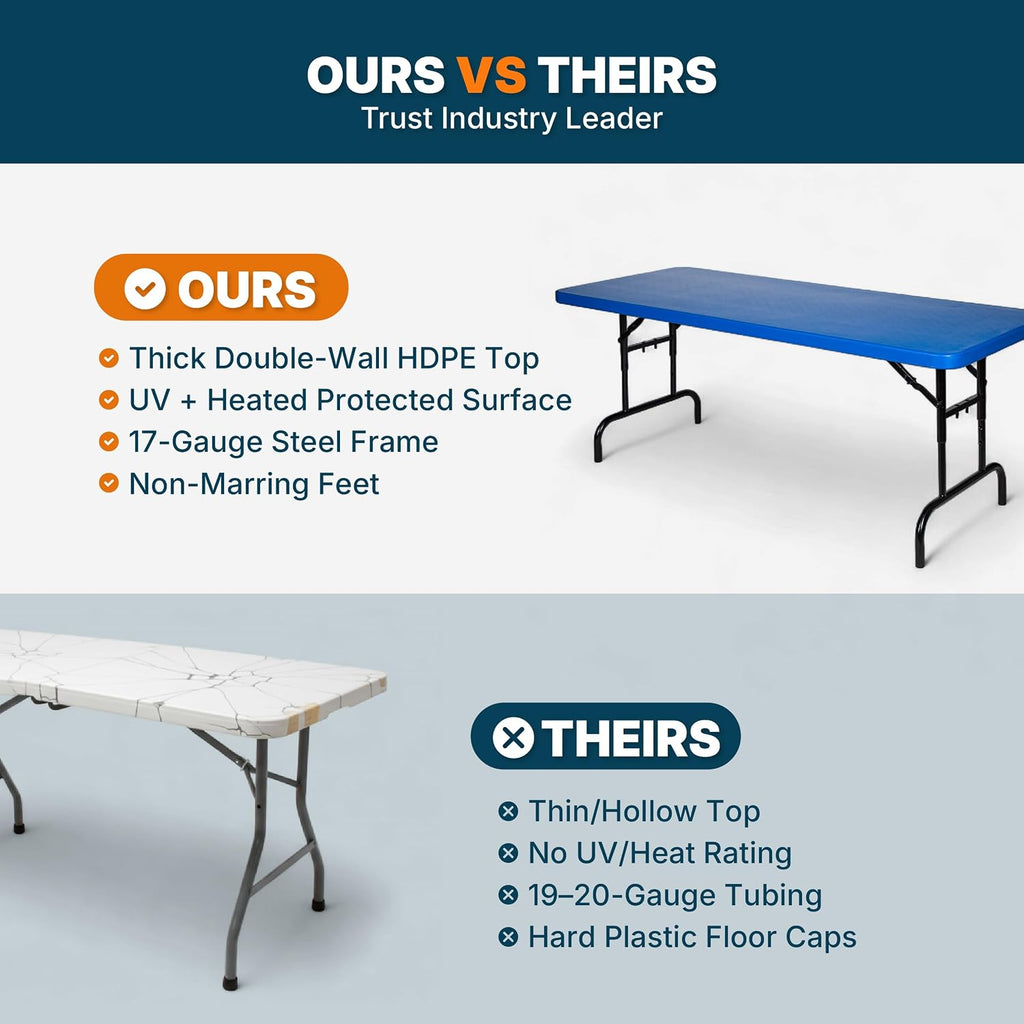 OURS VS THEIRS
Trust Industry Leader

OURS
Thick Double-Wall HDPE Top
UV + Heated Protected Surface
17-Gauge Steel Frame
Non-Marring Feet

THEIRS
Thin/Hollow Top
No UV/Heat Rating
19–20-Gauge Tubing
Hard Plastic Floor Caps